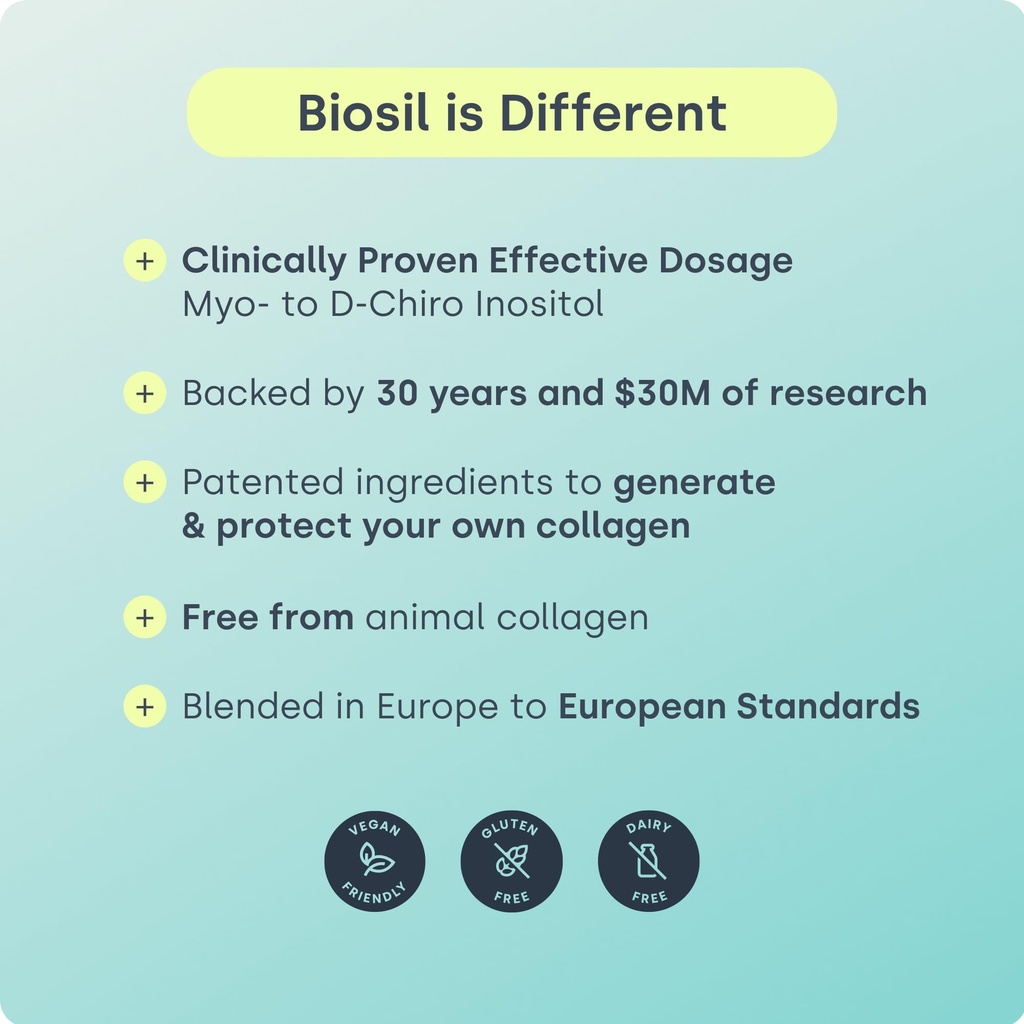 Biosil is Different

+ Clinically Proven Effective Dosage
Myo- to D-Chiro Inositol

+ Backed by 30 years and $30M of research

+ Patented ingredients to generate & protect your own collagen

+ Free from animal collagen

+ Blended in Europe to European Standards

VEGAN FRIENDLY

GLUTEN FREE

DAIRY FREE